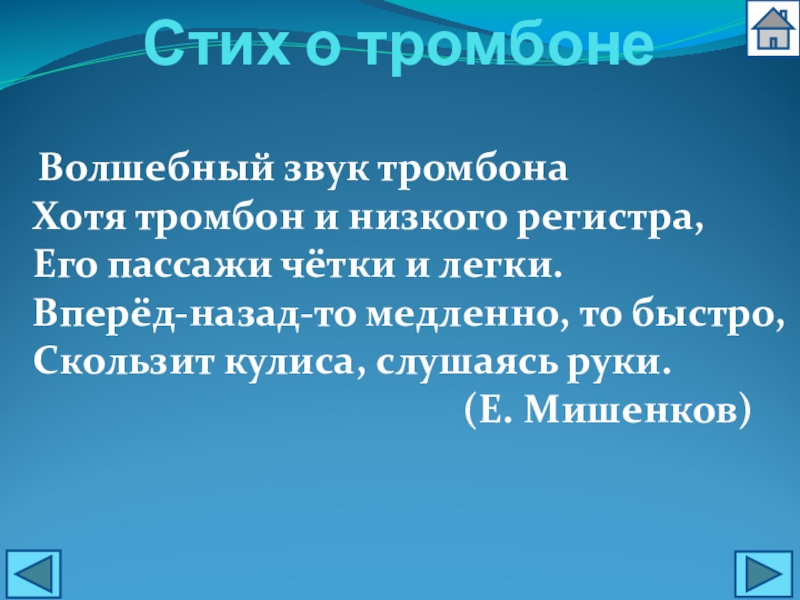 Стих о тромбоне

Волшебный звук тромбона
Хотя тромбон и низкого регистра,
Его пассажи чётки и легки.
Вперёд-назад-то медленно, то быстро,
Скользит кулиса, слушаясь руки.
(Е. Мишенков)